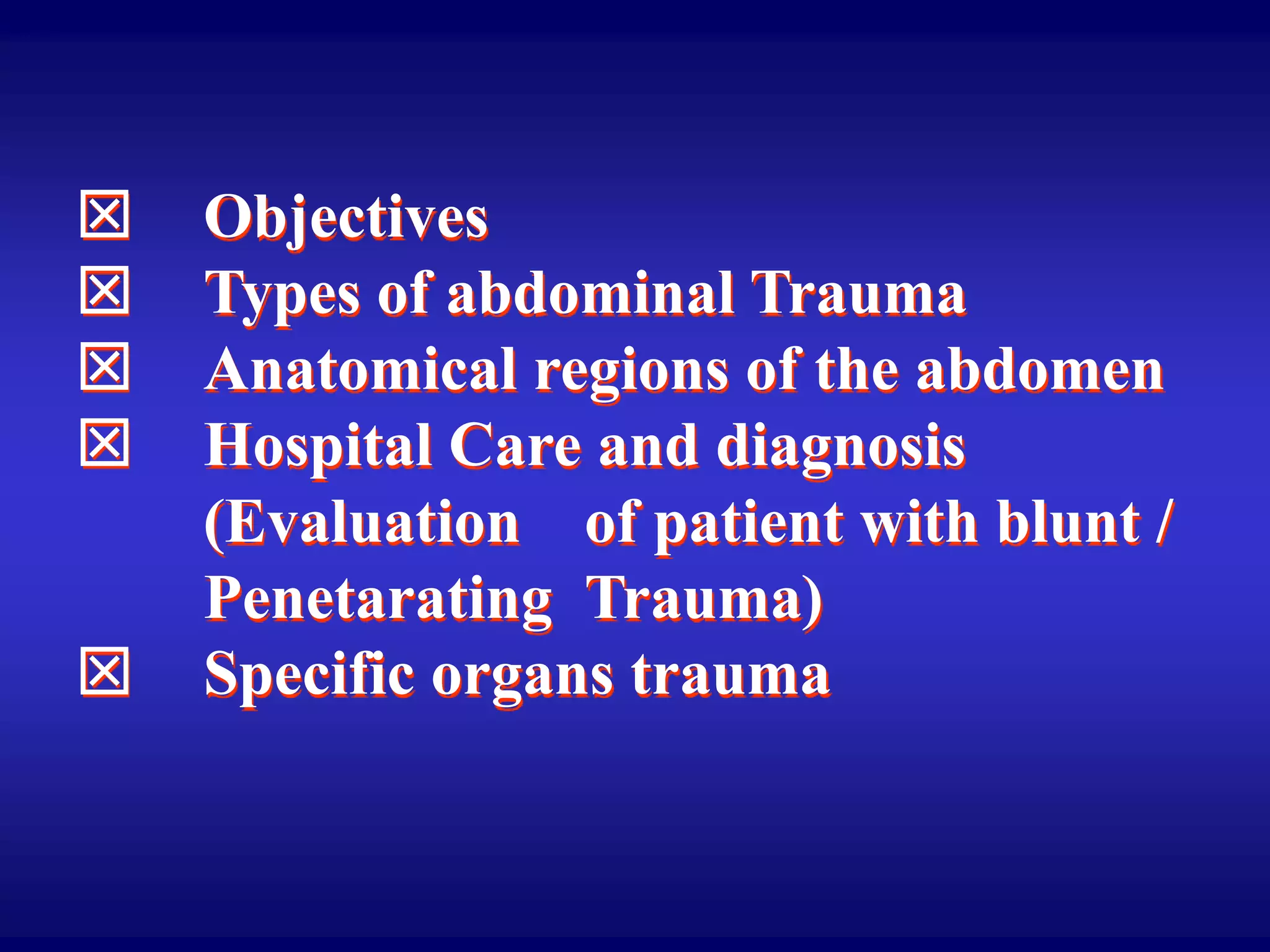 ☒ Objectives
☒ Types of abdominal Trauma
☒ Anatomical regions of the abdomen
☒ Hospital Care and diagnosis (Evaluation of patient with blunt / Penetarating Trauma)
☒ Specific organs trauma